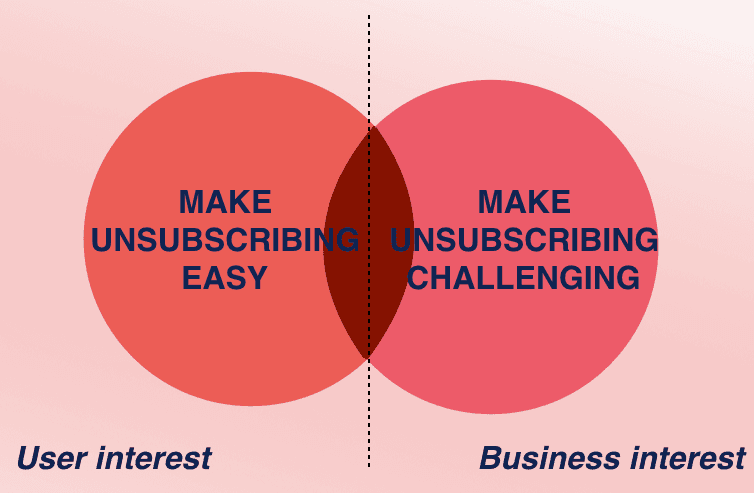 MAKE UNSUBSCRIBING EASY

MAKE UNSUBSCRIBING CHALLENGING

User interest

Business interest